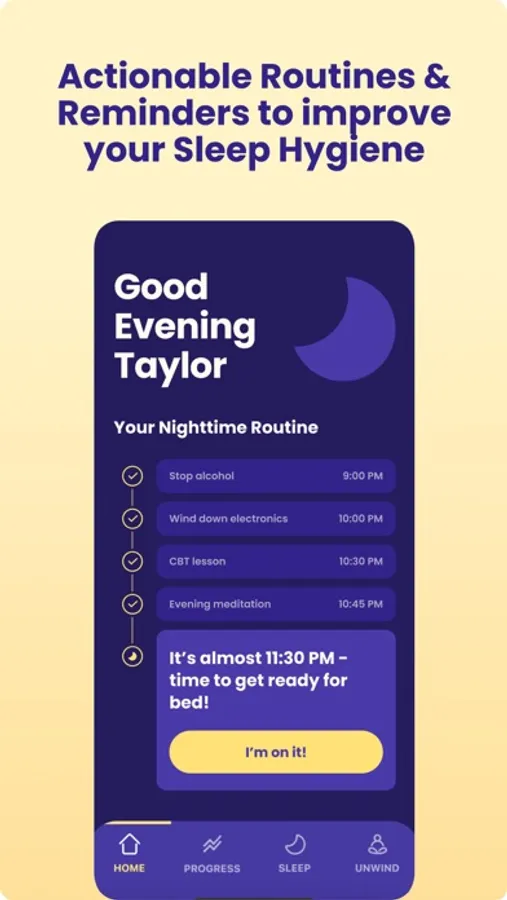 Actionable Routines & Reminders to improve your Sleep Hygiene

Good Evening Taylor

Your Nighttime Routine

Stop alcohol 9:00 PM

Wind down electronics 10:00 PM

CBT lesson 10:30 PM

Evening meditation 10:45 PM

It's almost 11:30 PM - time to get ready for bed!

I'm on it!

HOME PROGRESS SLEEP UNWIND